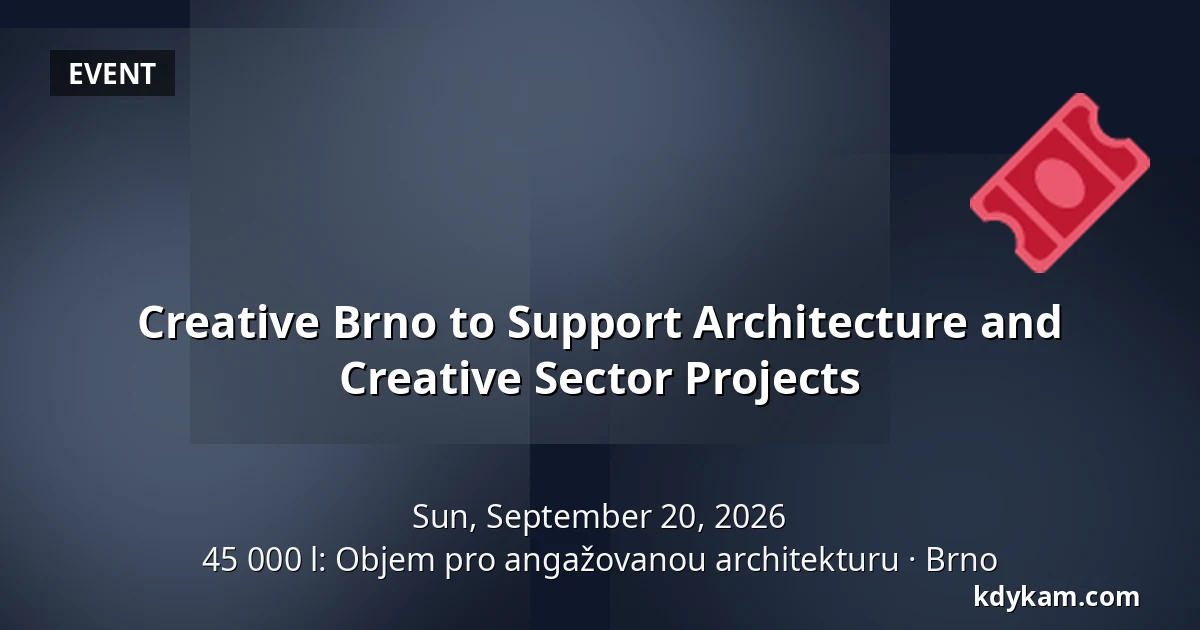 EVENT

Creative Brno to Support Architecture and Creative Sector Projects

Sun, September 20, 2026
45 000 l: Objem pro angažovanou architekturu · Brno

kdykam.com